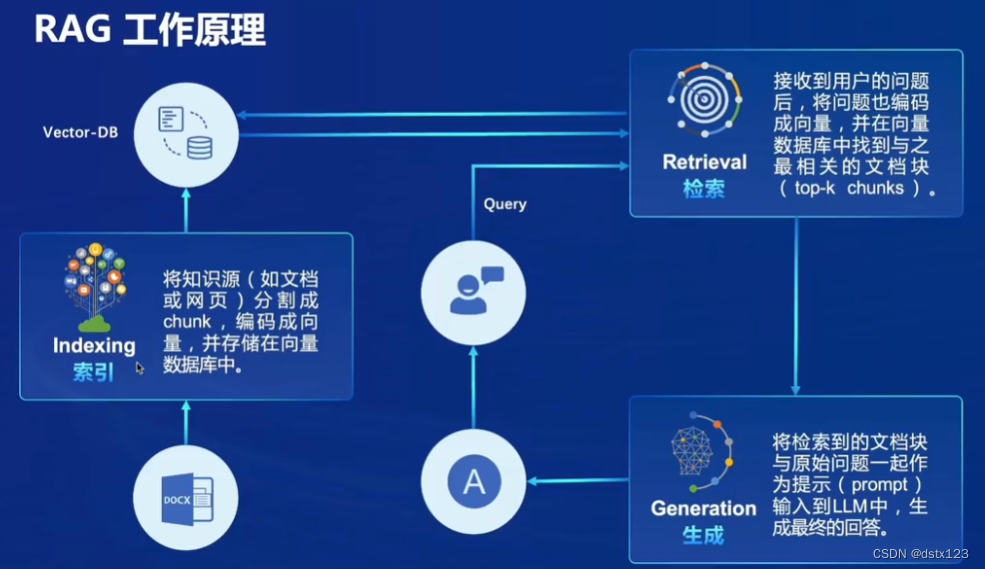 RAG 工作原理

Vector-DB

Retrieval
检索

接收到用户的问题后，将问题也编码成向量，并在向量数据库中找到与之最相关的文档块（top-k chunks）。

Query

Indexing
索引

将知识源（如文档或网页）分割成chunk，编码成向量，并存储在向量数据库中。

DOCX

A

Generation
生成

将检索到的文档块与原始问题一起作为提示（prompt）输入到LLM中，生成最终的回答。

CSDN @dstx123